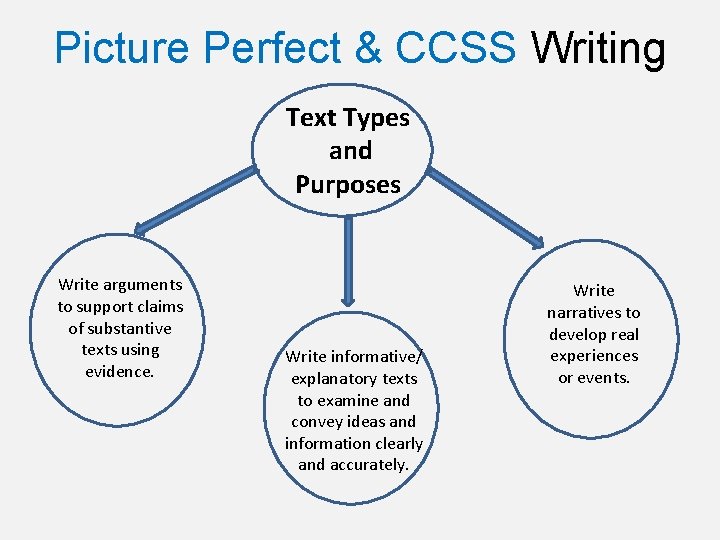 Picture Perfect & CCSS Writing

Text Types and Purposes

Write arguments to support claims of substantive texts using evidence.

Write informative/ explanatory texts to examine and convey ideas and information clearly and accurately.

Write narratives to develop real experiences or events.